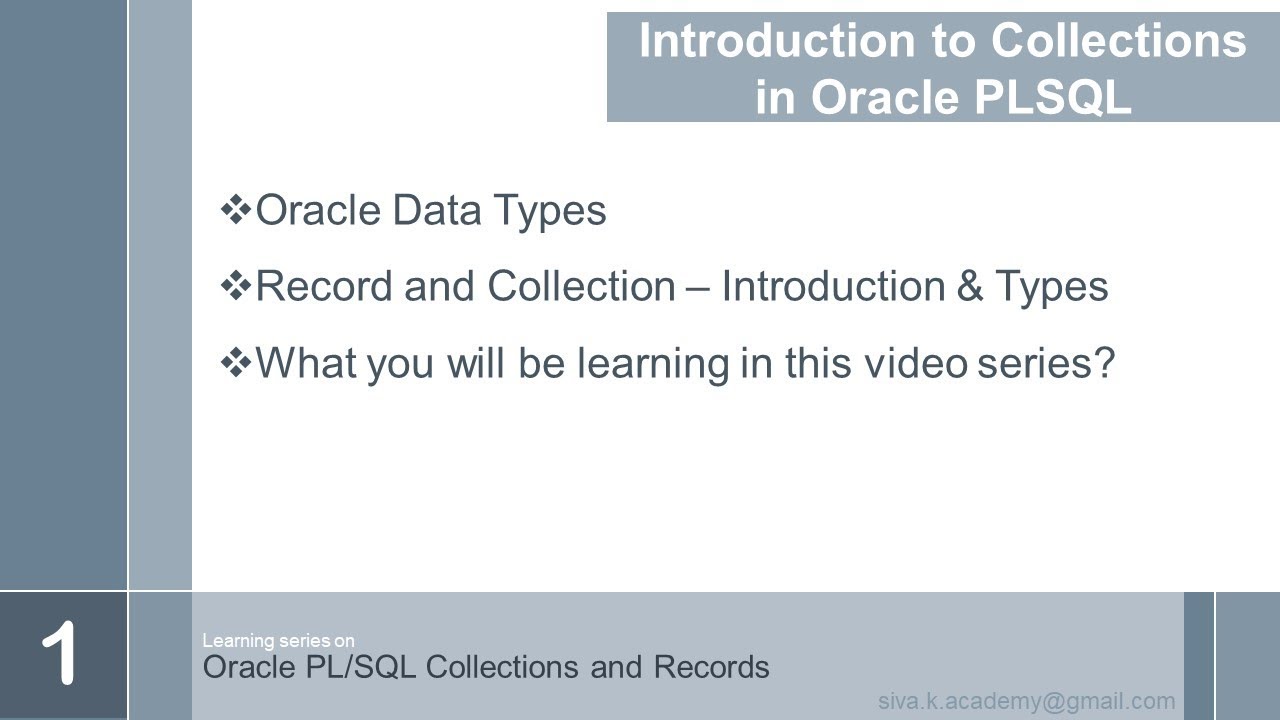 Introduction to Collections in Oracle PLSQL

❖Oracle Data Types

❖Record and Collection – Introduction & Types

❖What you will be learning in this video series?

1

Learning series on
Oracle PL/SQL Collections and Records

siva.k.academy@gmail.com